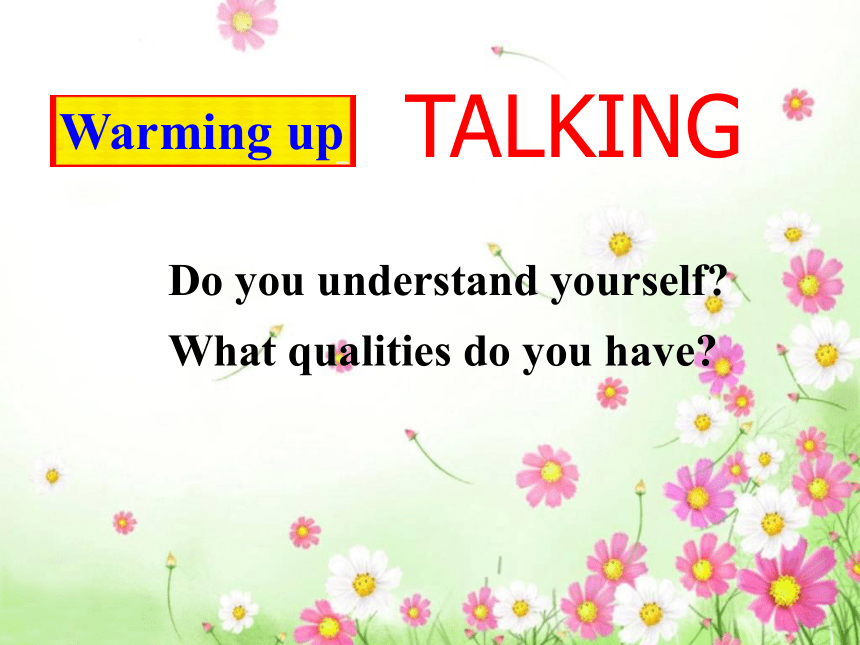 Warming up TALKING

Do you understand yourself?
What qualities do you have?